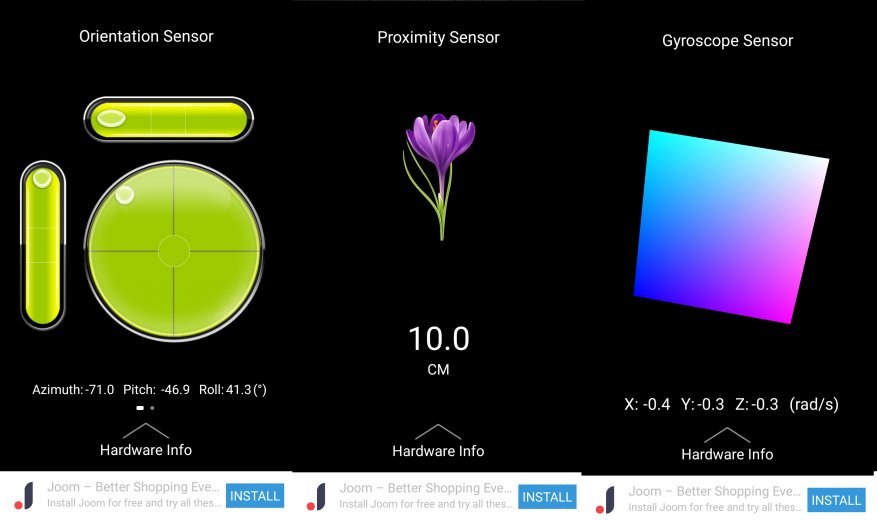 Orientation Sensor

Azimuth: -71.0 Pitch: -46.9 Roll: 41.3 (°)

Hardware Info

Joom – Better Shopping Eve...
Install Joom for free and try all thes...
INSTALL

Proximity Sensor

10.0
CM

Hardware Info

Joom – Better Shopping Eve...
Install Joom for free and try all thes...
INSTALL

Gyroscope Sensor

X: -0.4 Y: -0.3 Z: -0.3 (rad/s)

Hardware Info

Joom – Better Shopping Eve...
Install Joom for free and try all thes...
INSTALL